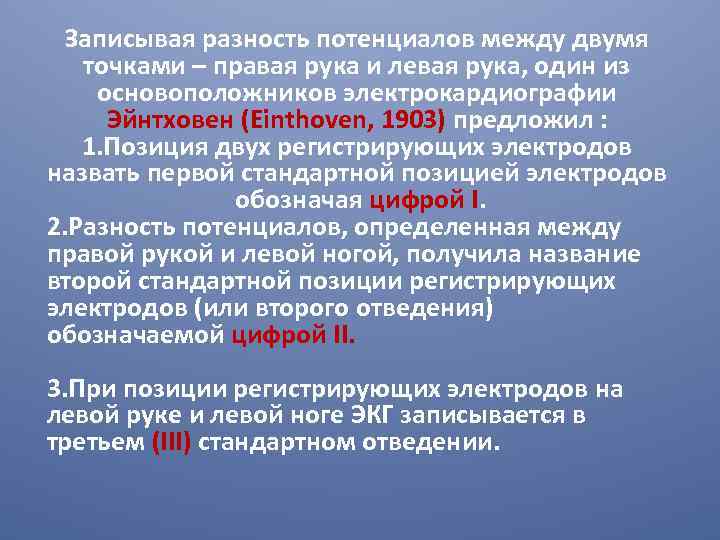 Записывая разность потенциалов между двумя точками – правая рука и левая рука, один из основоположников электрокардиографии Эйнтховен (Einthoven, 1903) предложил :
1.Позиция двух регистрирующих электродов назвать первой стандартной позицией электродов обозначая цифрой I.
2.Разность потенциалов, определенная между правой рукой и левой ногой, получила название второй стандартной позиции регистрирующих электродов (или второго отведения) обозначаемой цифрой II.

3.При позиции регистрирующих электродов на левой руке и левой ноге ЭКГ записывается в третьем (III) стандартном отведении.